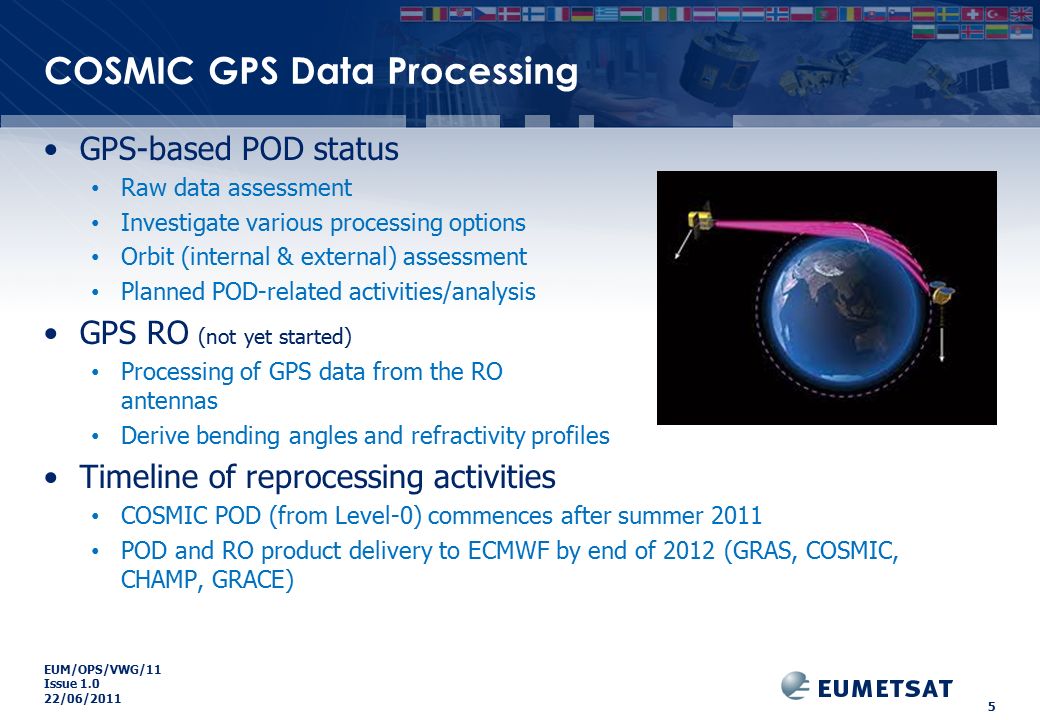 COSMIC GPS Data Processing

• GPS-based POD status
  • Raw data assessment
  • Investigate various processing options
  • Orbit (internal & external) assessment
  • Planned POD-related activities/analysis
• GPS RO (not yet started)
  • Processing of GPS data from the RO antennas
  • Derive bending angles and refractivity profiles
• Timeline of reprocessing activities
  • COSMIC POD (from Level-0) commences after summer 2011
  • POD and RO product delivery to ECMWF by end of 2012 (GRAS, COSMIC, CHAMP, GRACE)

EUM/OPS/VWG/11
Issue 1.0
22/06/2011

EUMETSAT

5